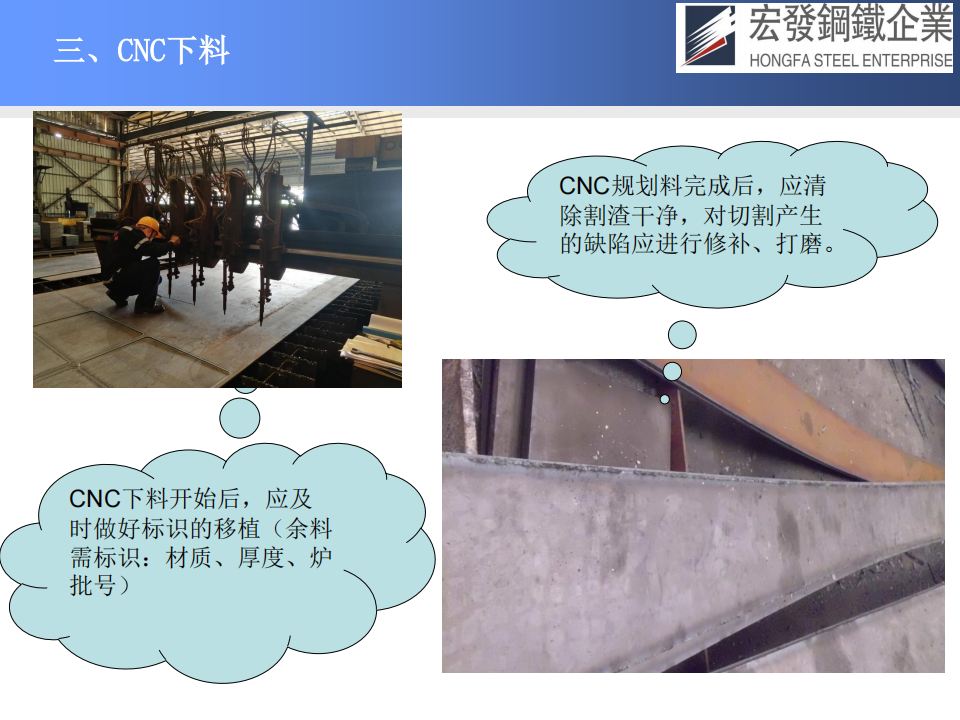 三、CNC下料

宏發鋼鐵企業
HONGFA STEEL ENTERPRISE

CNC规划料完成后，应清除割渣干净，对切割产生的缺陷应进行修补、打磨。

CNC下料开始后，应及时做好标识的移植（余料需标识：材质、厚度、炉批号）